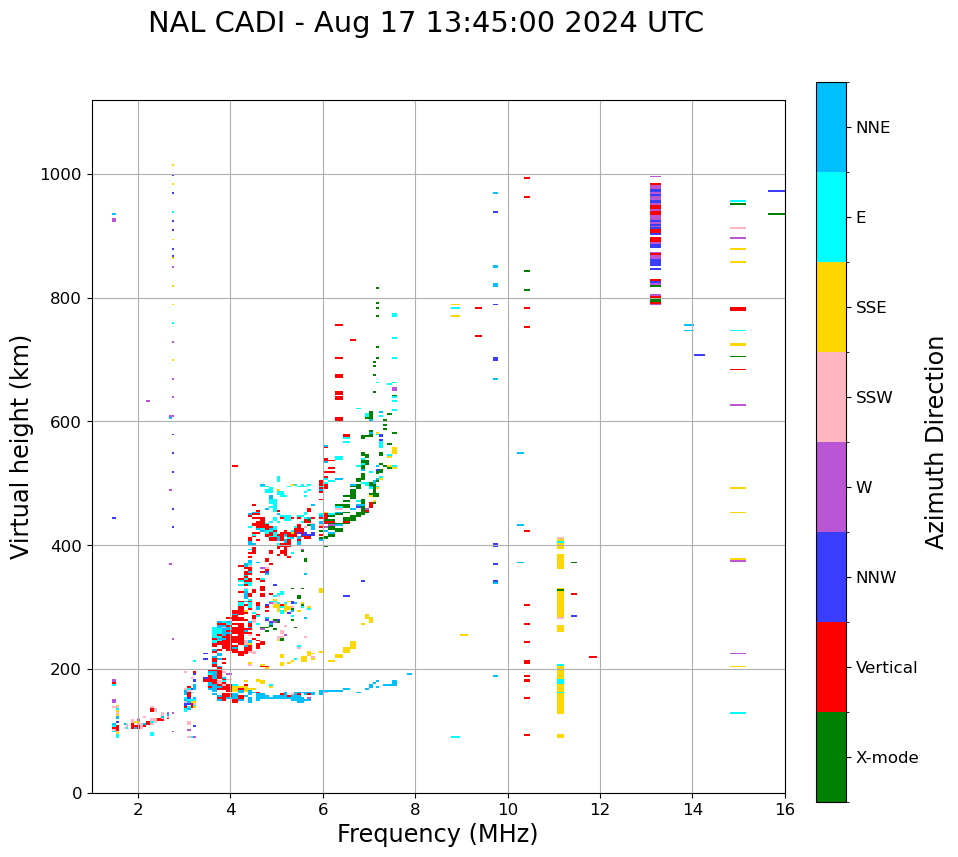 NAL CADI - Aug 17 13:45:00 2024 UTC

Virtual height (km)

1000
800
600
400
200
0

2
4
6
8
10
12
14
16

Frequency (MHz)

NNE
E
SSE
SSW
W
NNW
Vertical
X-mode

Azimuth Direction